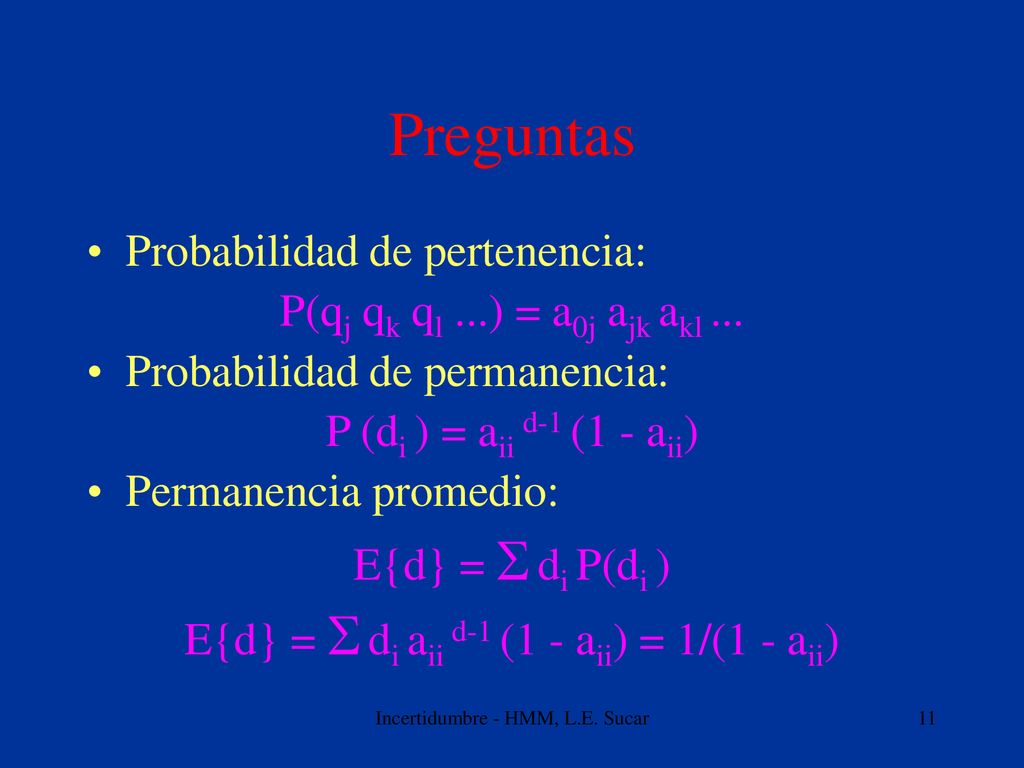 Preguntas

• Probabilidad de pertenencia:

$P(q_j\ q_k\ q_l\ ...) = a_{0j}\ a_{jk}\ a_{kl}\ ...$

• Probabilidad de permanencia:

$P\ (d_i\ ) = a_{ii}\ ^{d-1}\ (1 - a_{ii})$

• Permanencia promedio:

$E\{d\} = \Sigma\ d_i\ P(d_i\ )$

$E\{d\} = \Sigma\ d_i\ a_{ii}\ ^{d-1}\ (1 - a_{ii}) = 1/(1 - a_{ii})$

Incertidumbre - HMM, L.E. Sucar

11